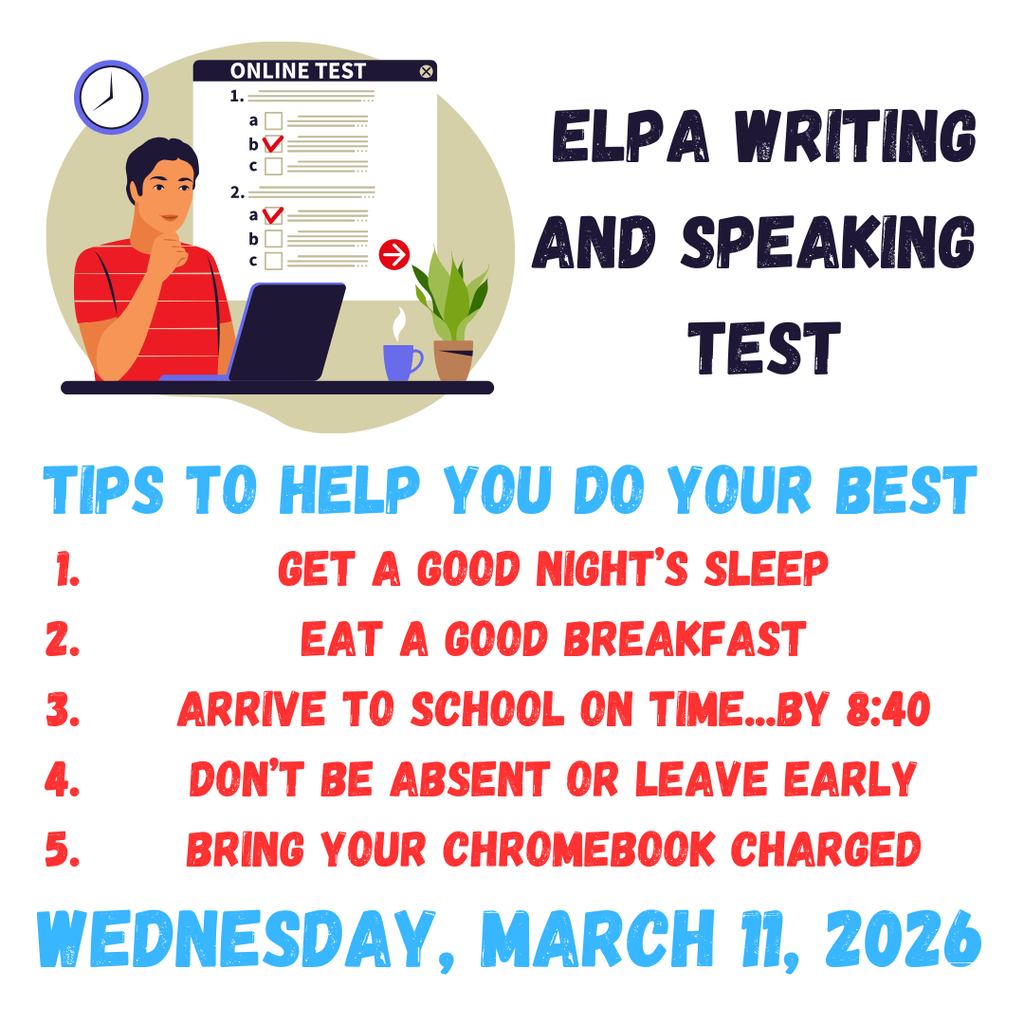 ONLINE TEST

1.

a

b

c

2.

a

b

c

ELPA WRITING AND SPEAKING TEST

TIPS TO HELP YOU DO YOUR BEST

1. GET A GOOD NIGHT'S SLEEP

2. EAT A GOOD BREAKFAST

3. ARRIVE TO SCHOOL ON TIME...BY 8:40

4. DON'T BE ABSENT OR LEAVE EARLY

5. BRING YOUR CHROMEBOOK CHARGED

WEDNESDAY, MARCH 11, 2026